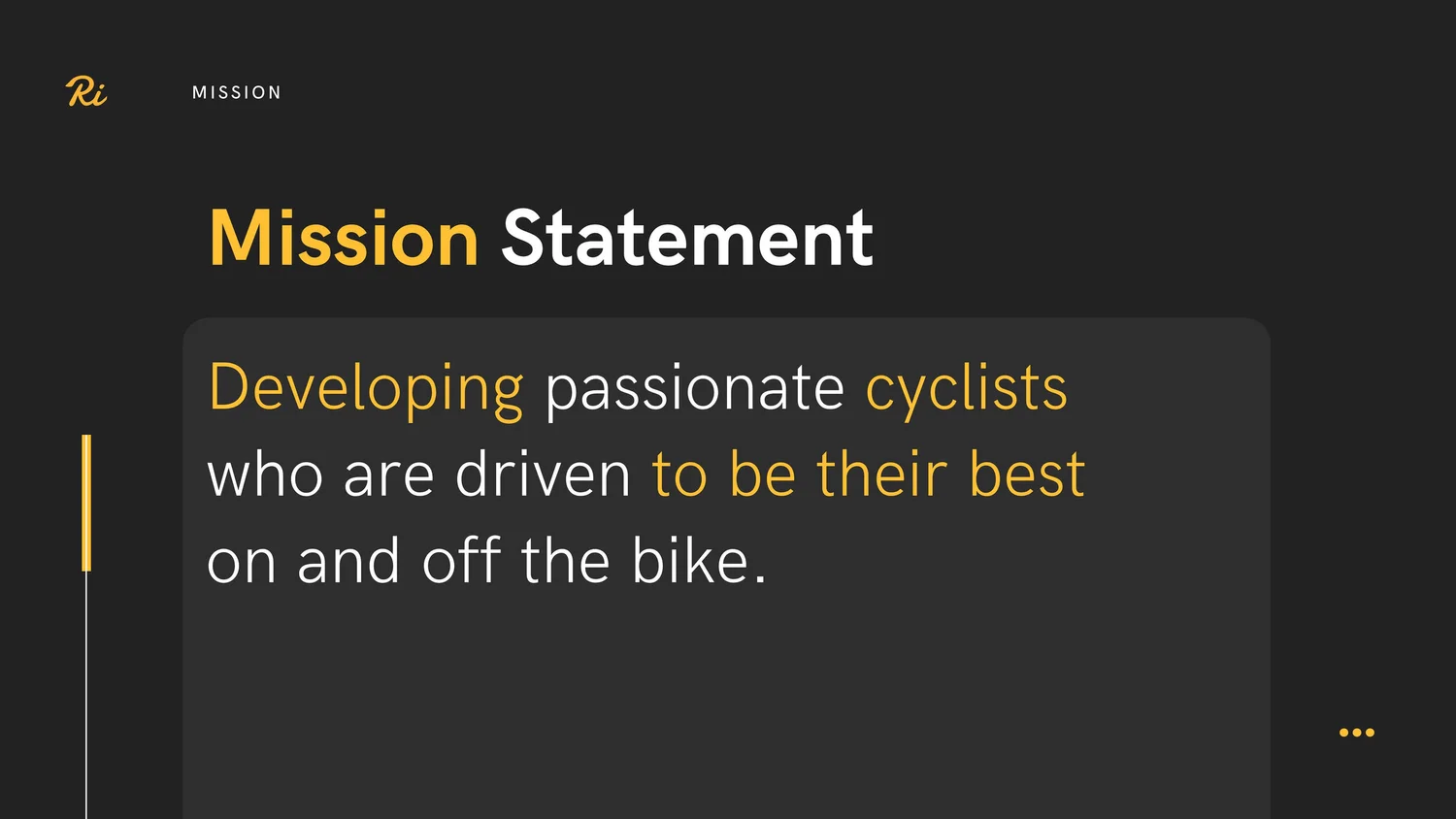 Ri

MISSION

Mission Statement

Developing passionate cyclists who are driven to be their best on and off the bike.